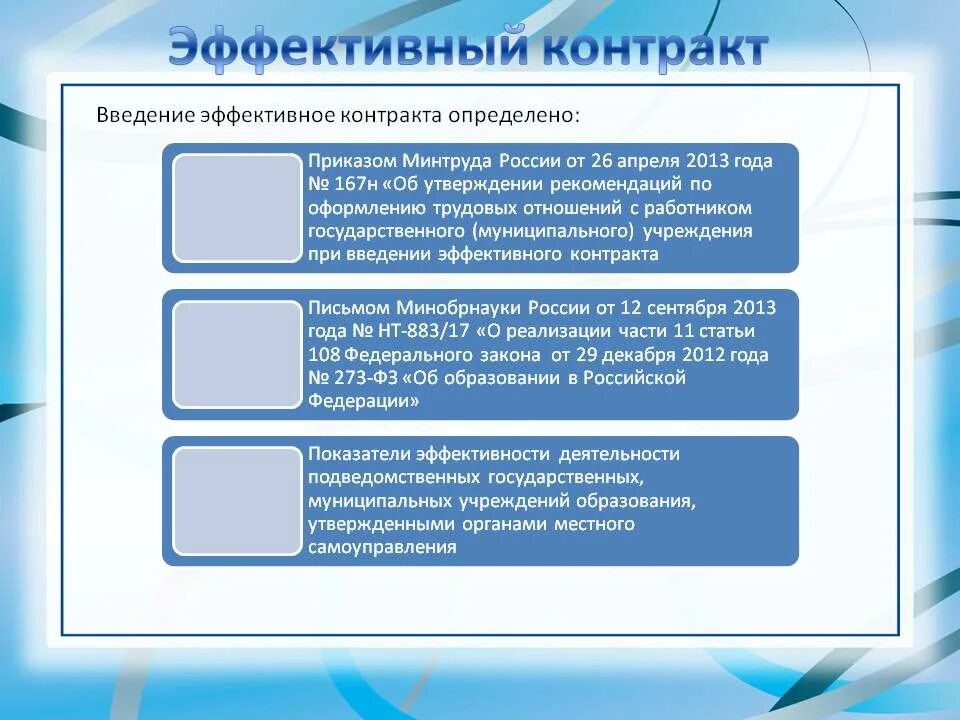 Эффективный контракт

Введение эффективное контракта определено:

Приказом Минтруда России от 26 апреля 2013 года № 167н «Об утверждении рекомендаций по оформлению трудовых отношений с работником государственного (муниципального) учреждения при введении эффективного контракта

Письмом Минобрнауки России от 12 сентября 2013 года № НТ-883/17 «О реализации части 11 статьи 108 Федерального закона от 29 декабря 2012 года № 273-ФЗ «Об образовании в Российской Федерации»

Показатели эффективности деятельности подведомственных государственных, муниципальных учреждений образования, утвержденными органами местного самоуправления